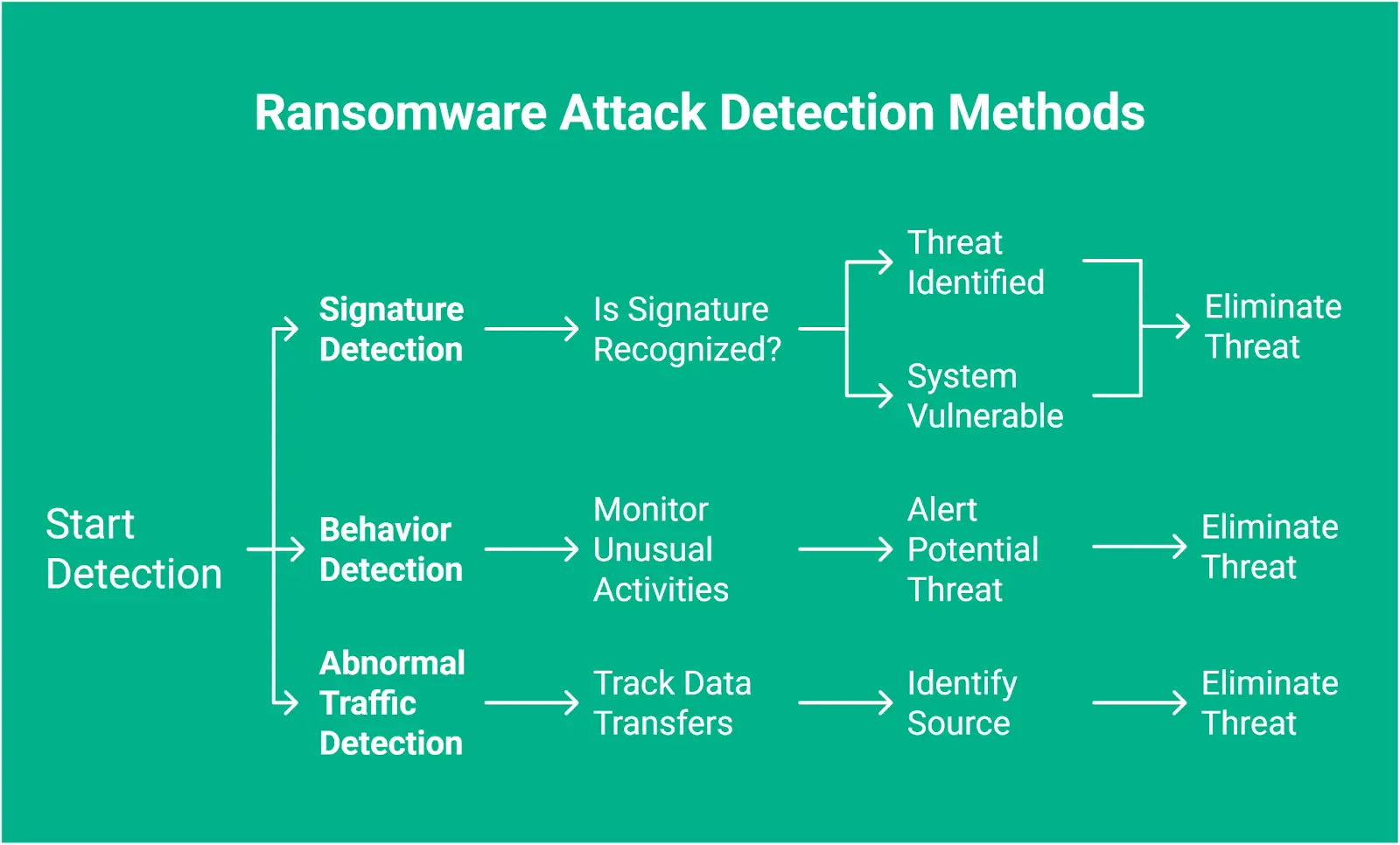 Ransomware Attack Detection Methods

Start Detection

Signature Detection

Is Signature Recognized?

Threat Identified

System Vulnerable

Eliminate Threat

Behavior Detection

Monitor Unusual Activities

Alert Potential Threat

Eliminate Threat

Abnormal Traffic Detection

Track Data Transfers

Identify Source

Eliminate Threat